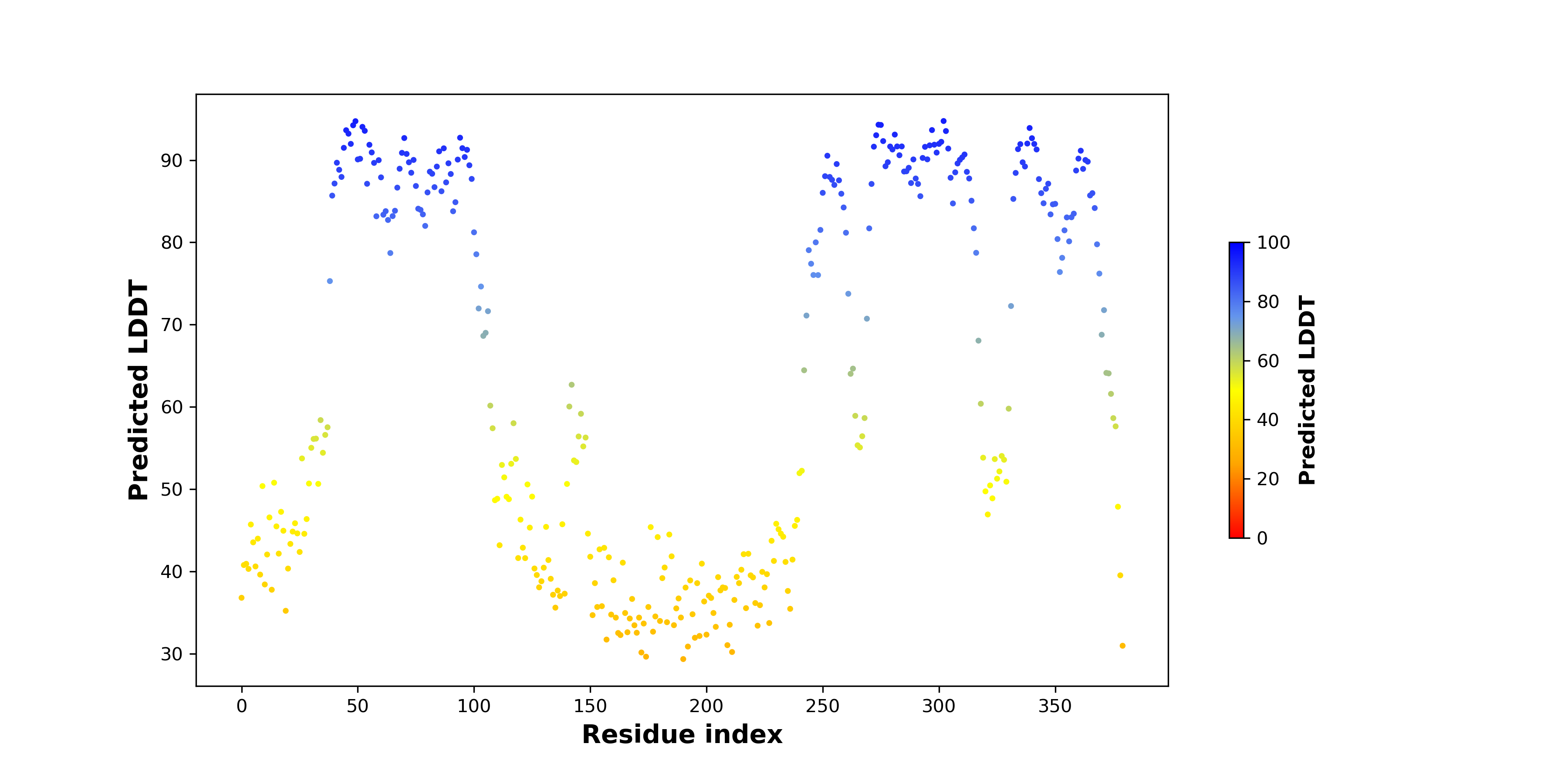 Predicted LDDT

90
80
70
60
50
40
30

0 50 100 150 200 250 300 350

Residue index

100
80
60
40
20
0

Predicted LDDT